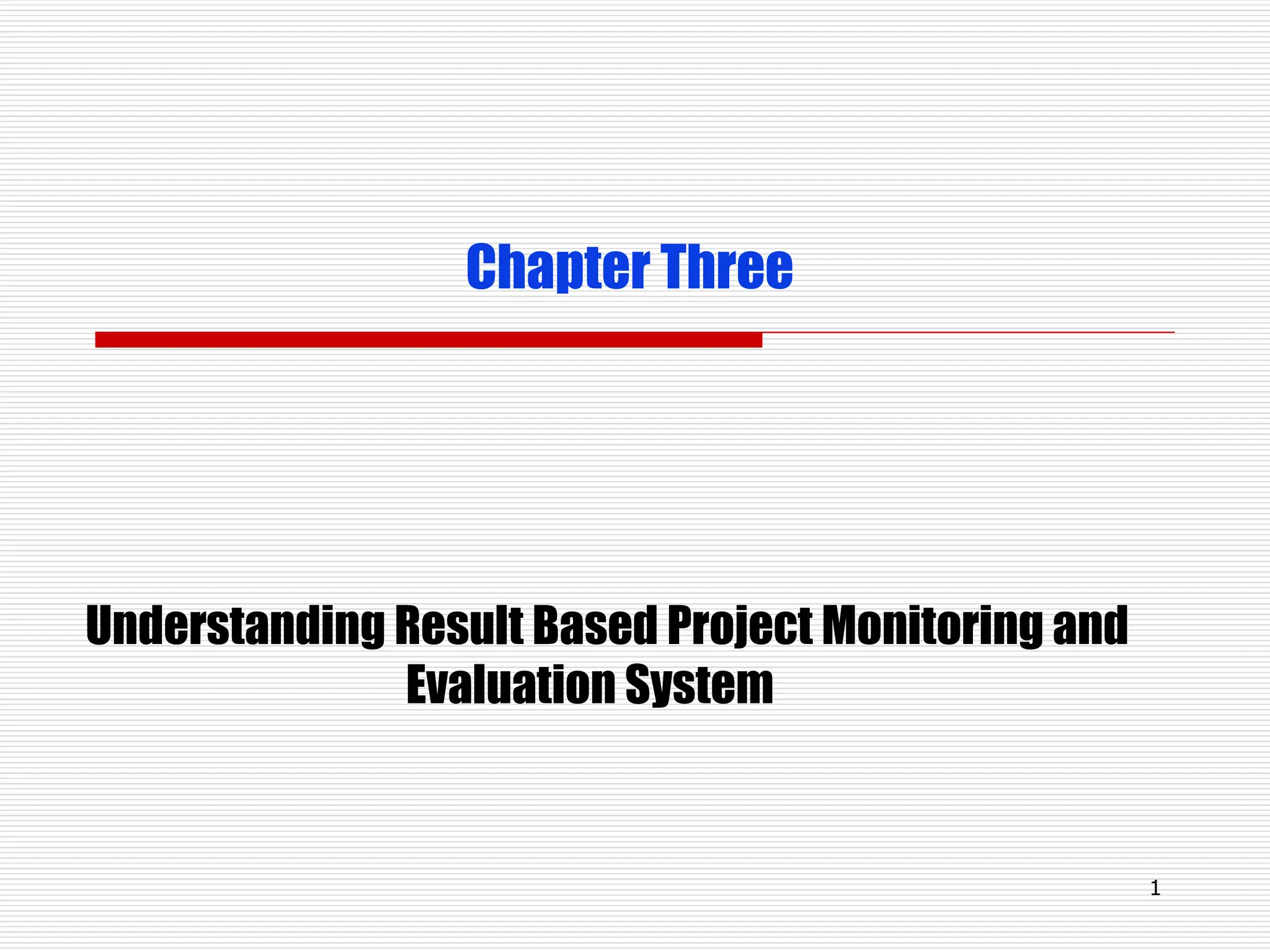 Chapter Three

Understanding Result Based Project Monitoring and Evaluation System

1